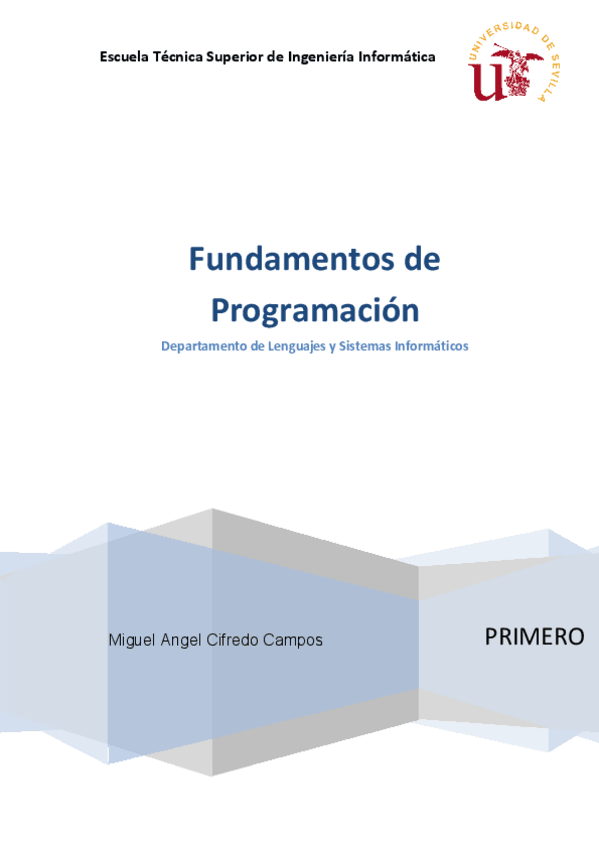 Escuela Técnica Superior de Ingeniería Informática

UNIVERSIDAD DE SEVILLA

Fundamentos de Programación

Departamento de Lenguajes y Sistemas Informáticos

Miguel Angel Cifredo Campos

PRIMERO